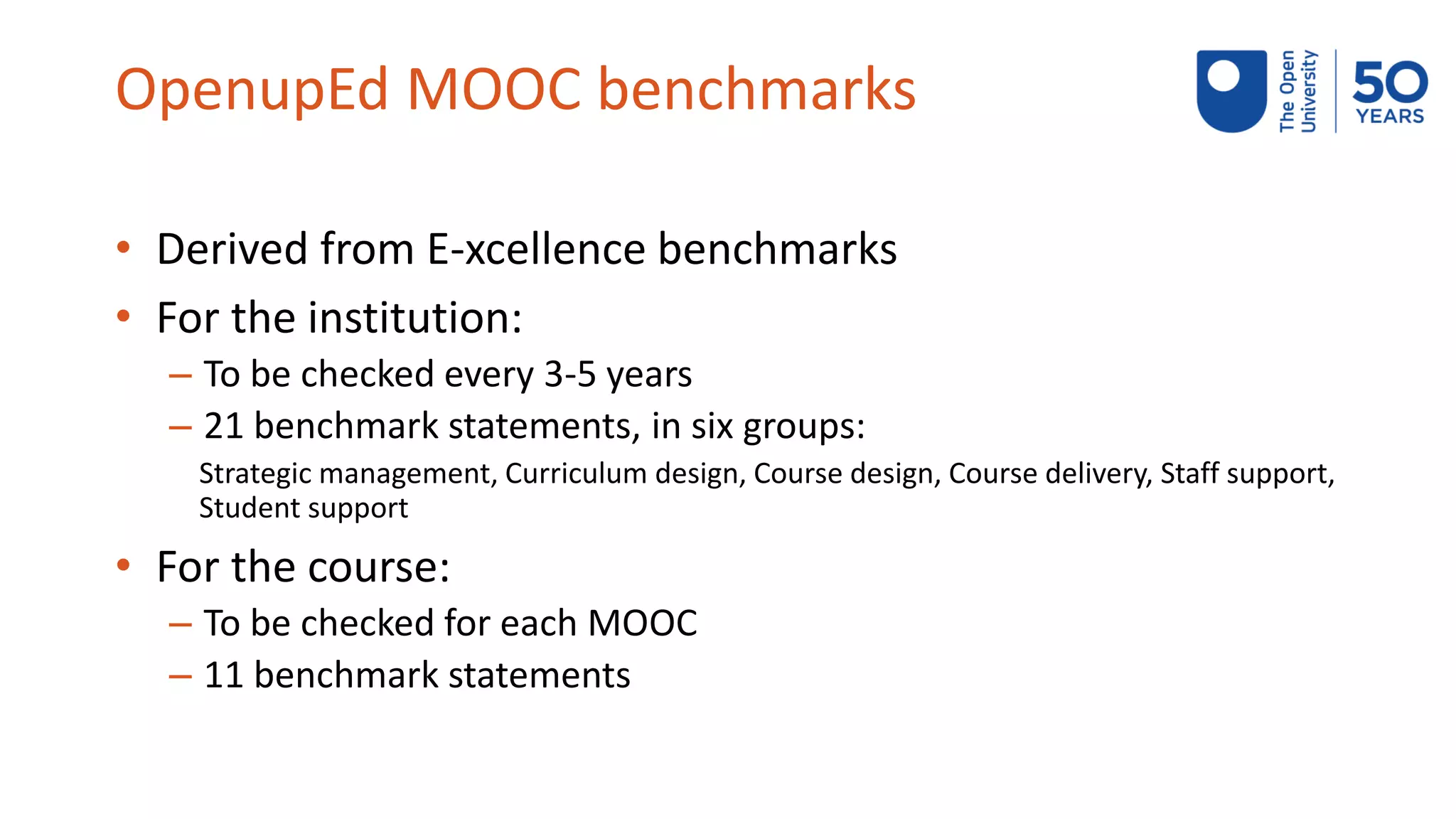 OpenupEd MOOC benchmarks

The Open University

50 YEARS

• Derived from E-xcellence benchmarks
• For the institution:
– To be checked every 3-5 years
– 21 benchmark statements, in six groups:
Strategic management, Curriculum design, Course design, Course delivery, Staff support, Student support
• For the course:
– To be checked for each MOOC
– 11 benchmark statements